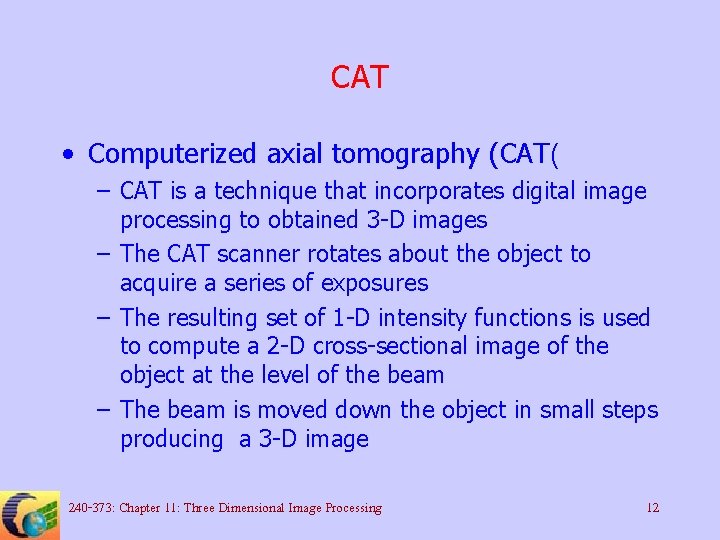 CAT

• Computerized axial tomography (CAT(
– CAT is a technique that incorporates digital image processing to obtained 3-D images
– The CAT scanner rotates about the object to acquire a series of exposures
– The resulting set of 1-D intensity functions is used to compute a 2-D cross-sectional image of the object at the level of the beam
– The beam is moved down the object in small steps producing a 3-D image

240-373: Chapter 11: Three Dimensional Image Processing

12